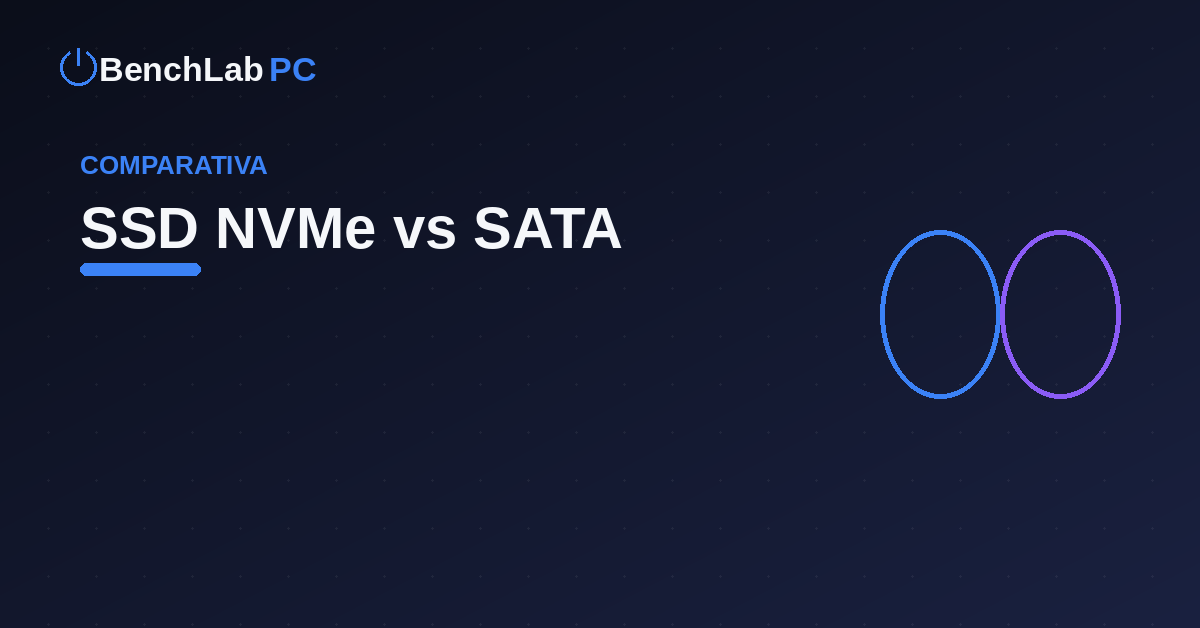 BenchLab PC

COMPARATIVA

SSD NVMe vs SATA